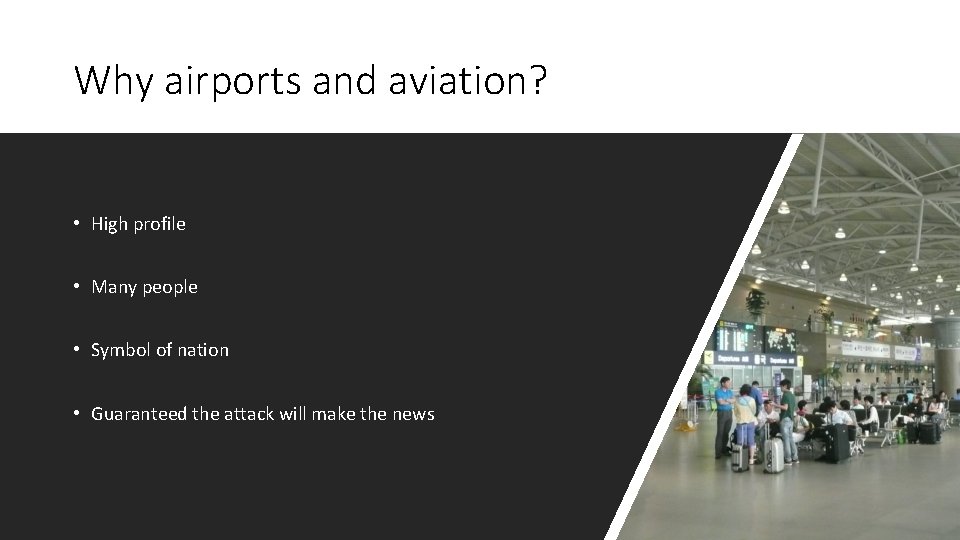 Why airports and aviation?

• High profile

• Many people

• Symbol of nation

• Guaranteed the attack will make the news